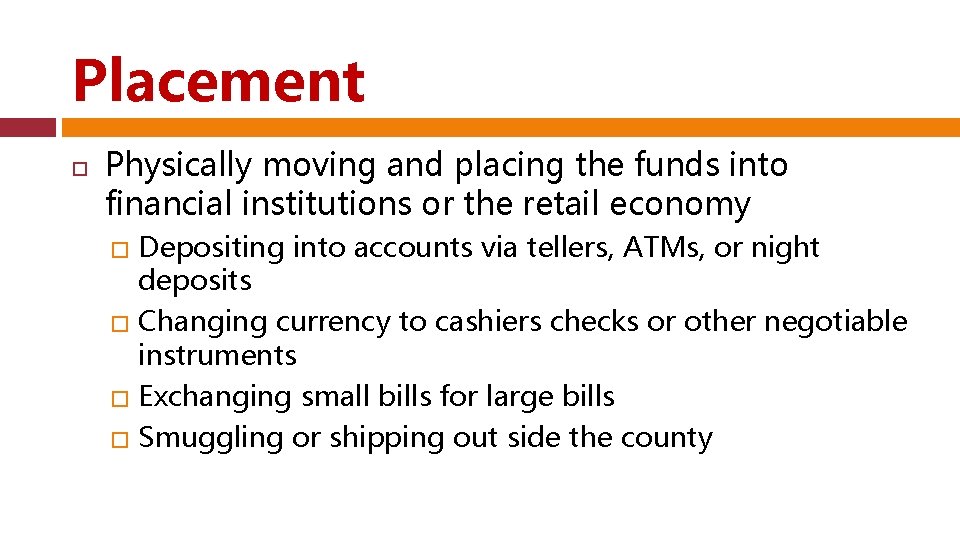 Placement

Physically moving and placing the funds into financial institutions or the retail economy

Depositing into accounts via tellers, ATMs, or night deposits

Changing currency to cashiers checks or other negotiable instruments

Exchanging small bills for large bills

Smuggling or shipping out side the county